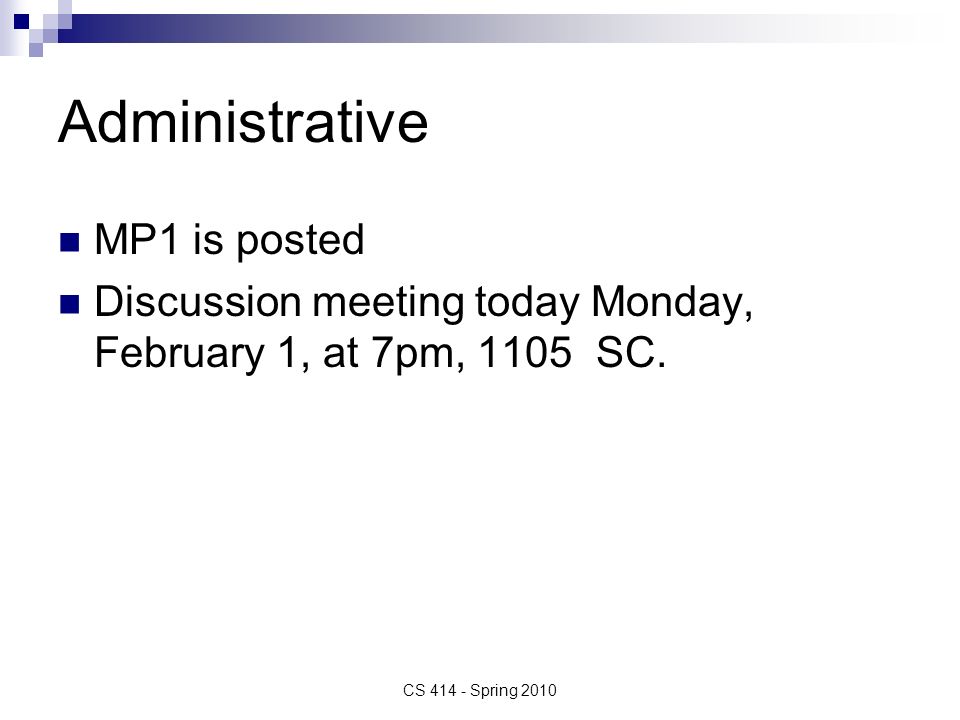 Administrative

MP1 is posted

Discussion meeting today Monday, February 1, at 7pm, 1105  SC.

CS 414 - Spring 2010